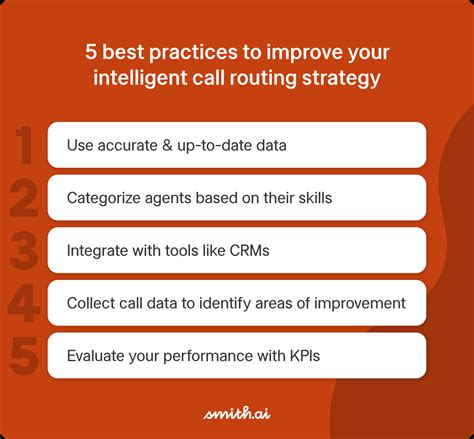 5 best practices to improve your intelligent call routing strategy

1 Use accurate & up-to-date data

2 Categorize agents based on their skills

3 Integrate with tools like CRMs

4 Collect call data to identify areas of improvement

5 Evaluate your performance with KPIs

smith.ai